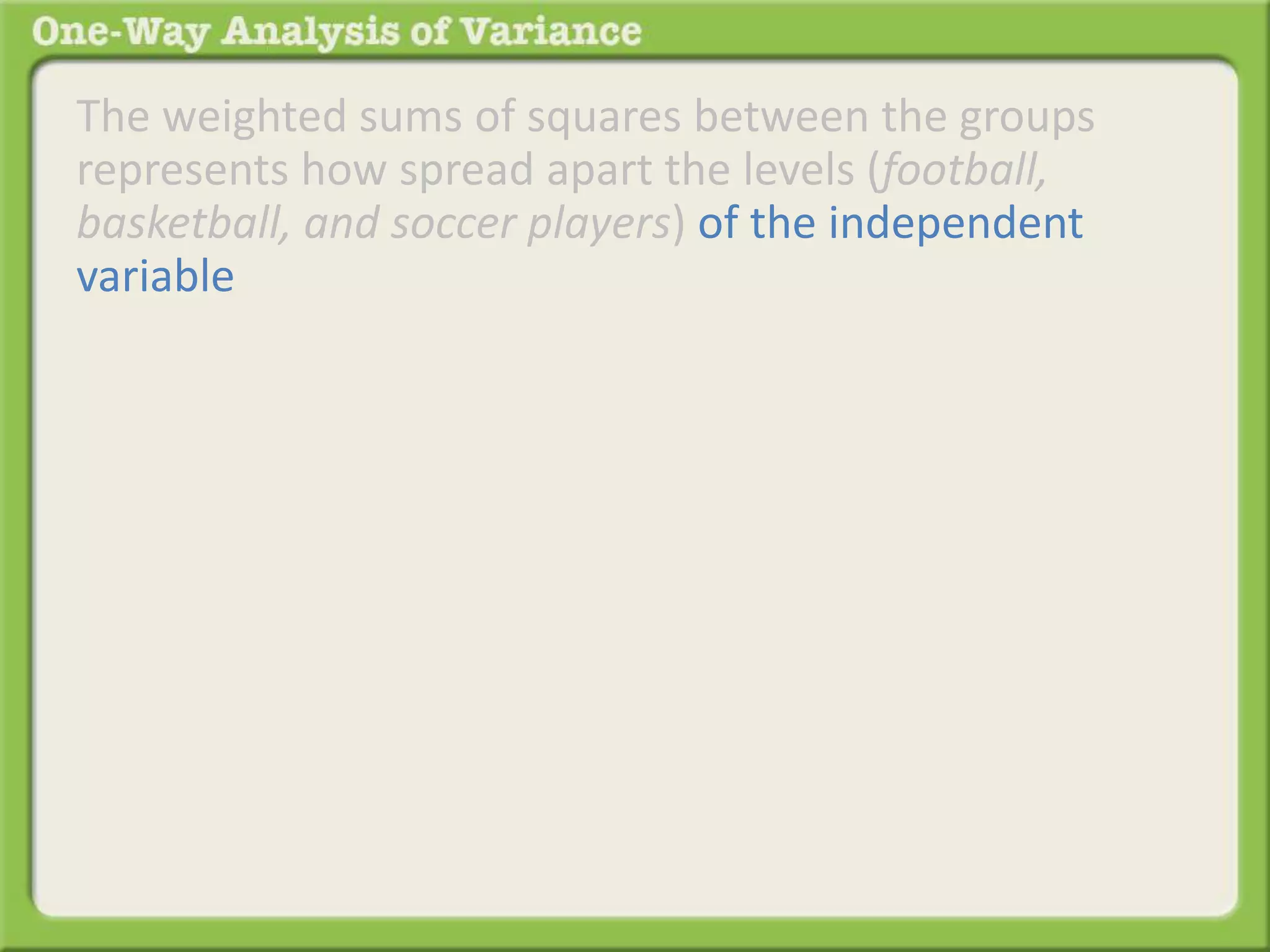 One-Way Analysis of Variance

The weighted sums of squares between the groups represents how spread apart the levels (football, basketball, and soccer players) of the independent variable